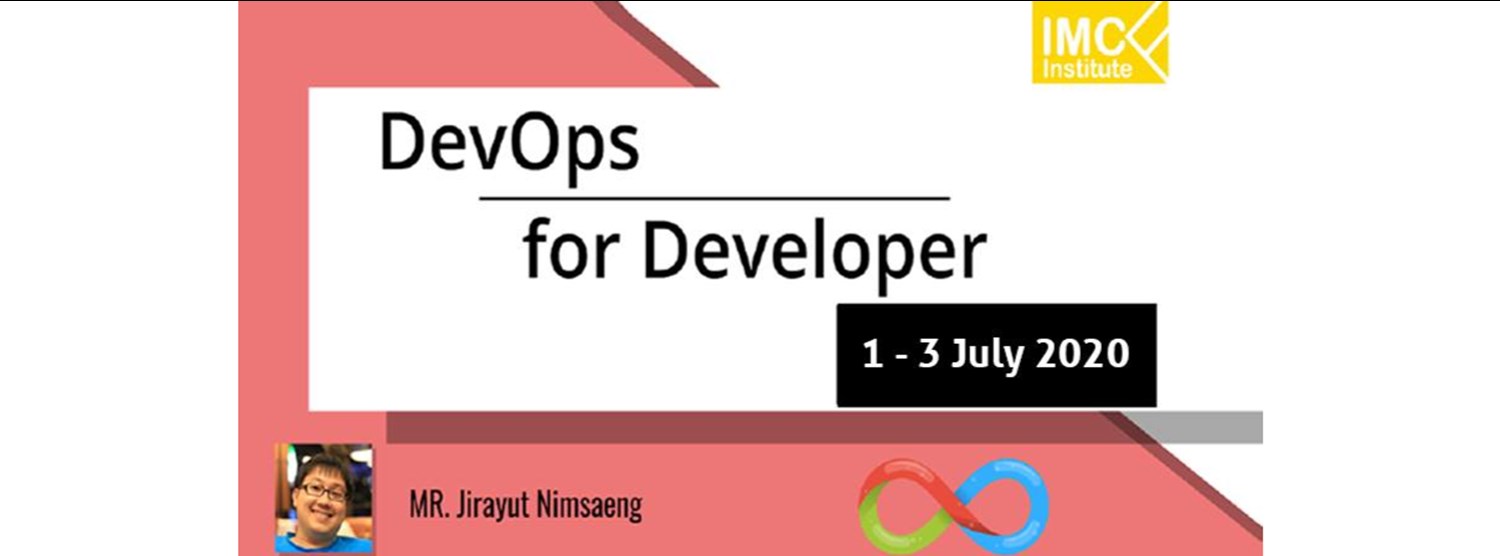 IMC Institute

DevOps

for Developer

1 - 3 July 2020

MR. Jirayut Nimsaeng